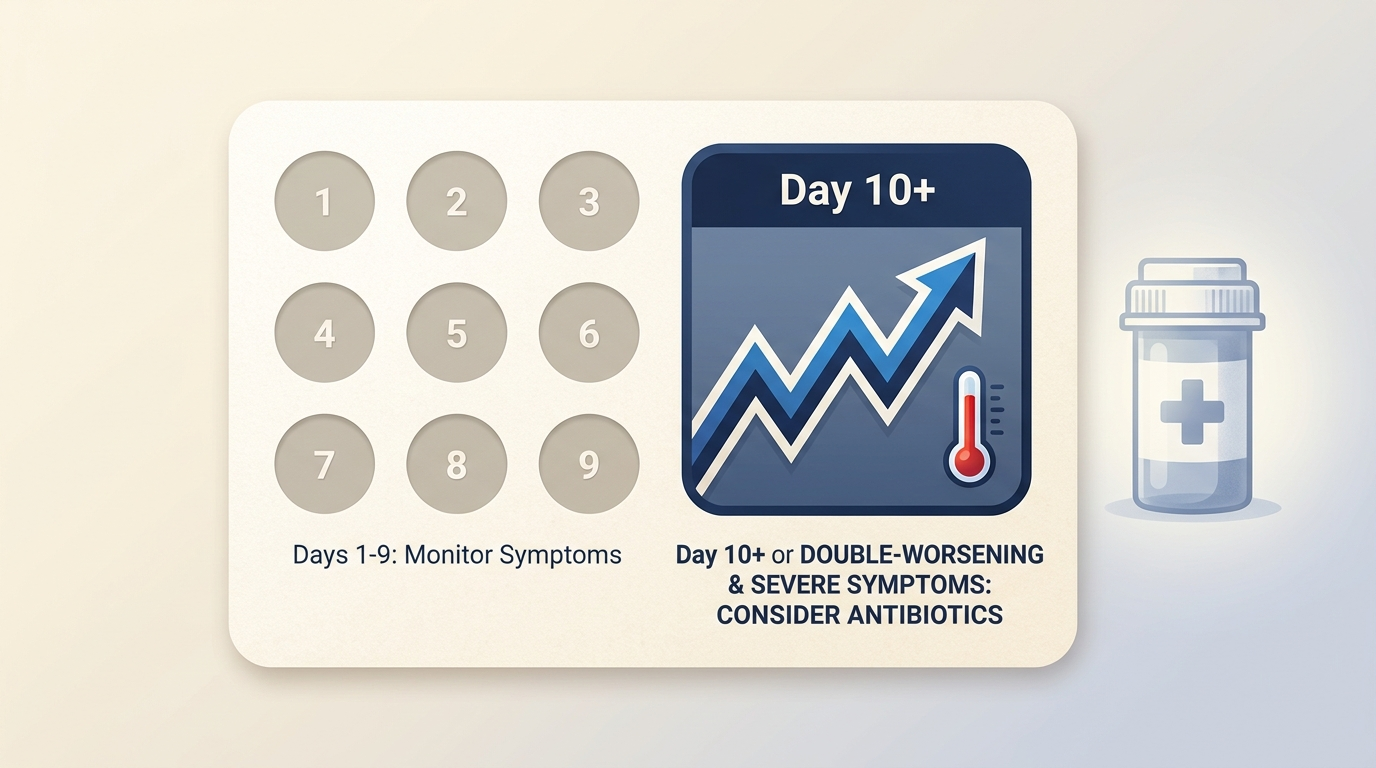 1 2 3

4 5 6

7 8 9

Day 10+

Days 1-9: Monitor Symptoms

Day 10+ or DOUBLE-WORSENING & SEVERE SYMPTOMS: CONSIDER ANTIBIOTICS